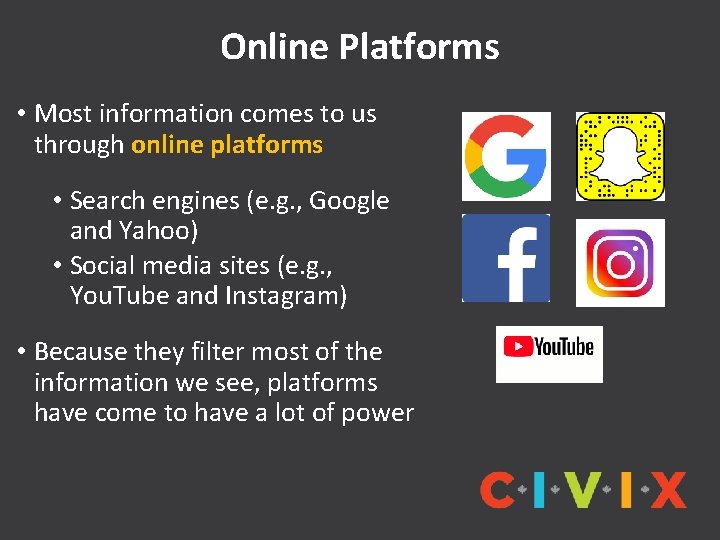 Online Platforms

• Most information comes to us through online platforms

• Search engines (e.g., Google and Yahoo)
• Social media sites (e.g., YouTube and Instagram)

• Because they filter most of the information we see, platforms have come to have a lot of power

G

f

YouTube

C·I·V·I·X